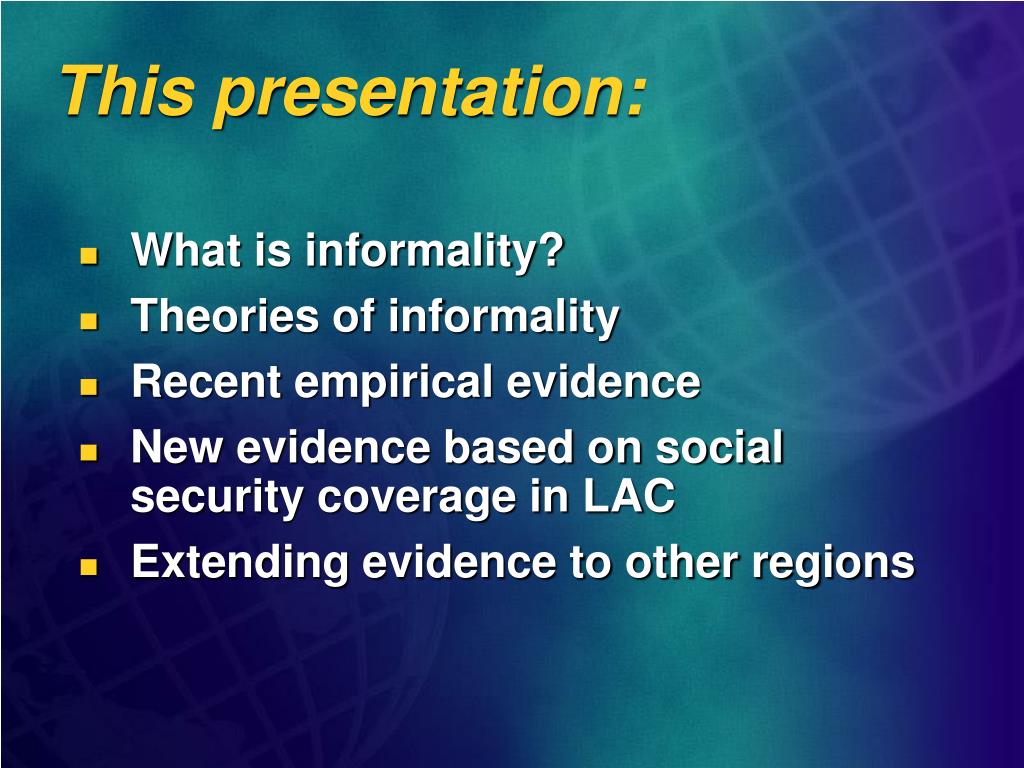 This presentation:

- What is informality?
- Theories of informality
- Recent empirical evidence
- New evidence based on social security coverage in LAC
- Extending evidence to other regions